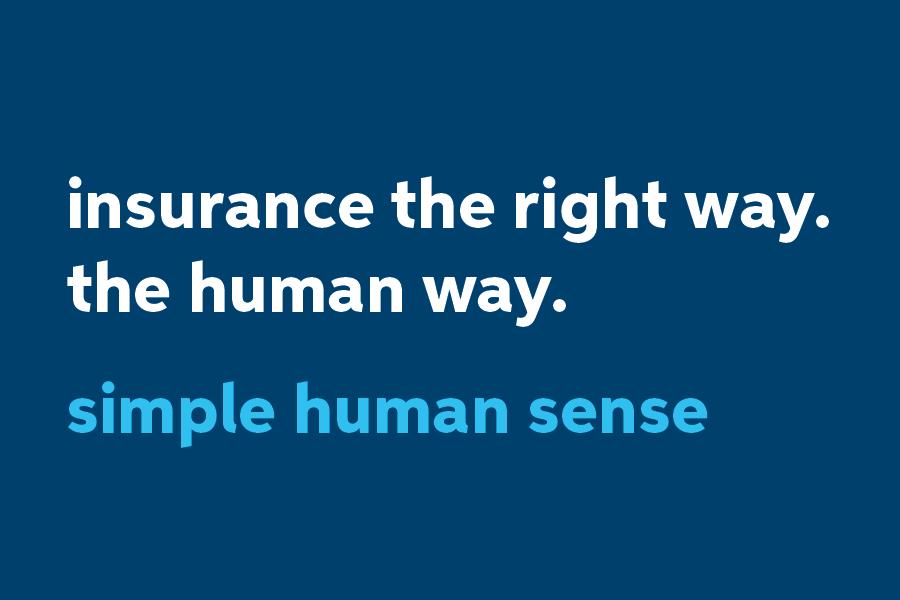 insurance the right way.
the human way.

simple human sense